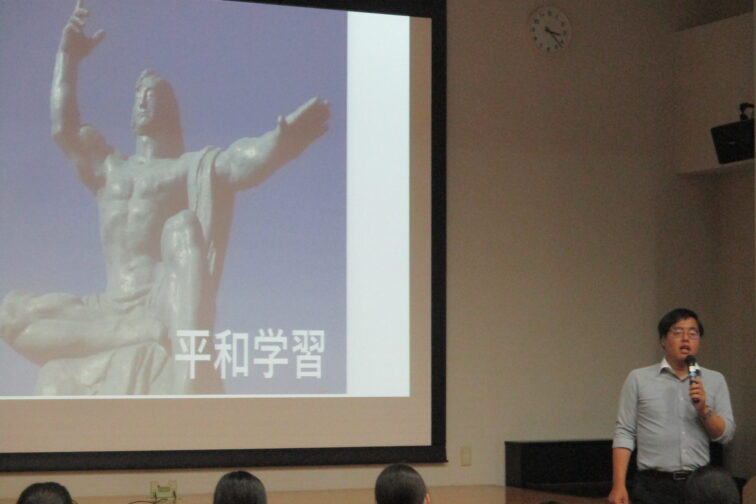 平和学習